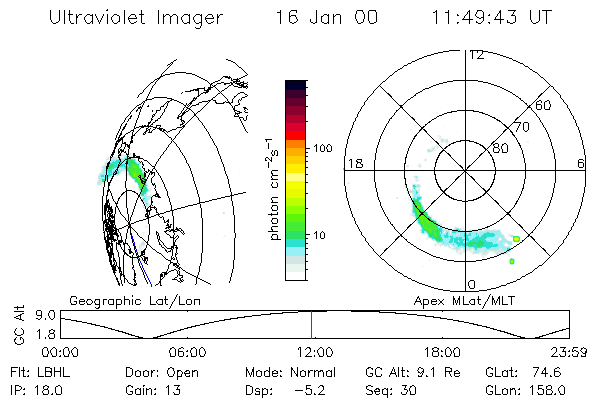 Ultraviolet Imager 16 Jan 00 11:49:43 UT

photon $cm^{-2}s^{-1}$

100

10

12

60

70

80

18

6

0

Geographic Lat/Lon

Apex MLat/MLT

GC Alt

9.0

1.8

00:00 06:00 12:00 18:00 23:59

Flt: LBHL Door: Open Mode: Normal GC Alt: 9.1 Re GLat: 74.6

IP: 18.0 Gain: 13 Dsp: -5.2 Seq: 30 GLon: 158.0